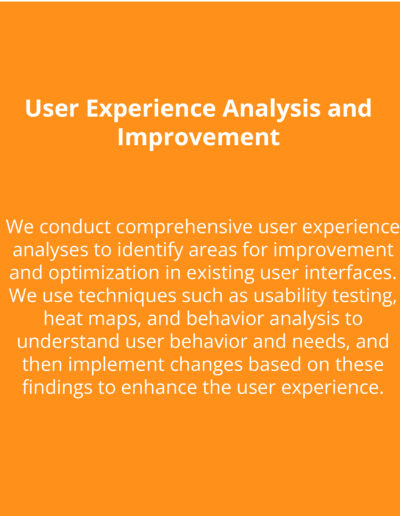 User Experience Analysis and Improvement

We conduct comprehensive user experience analyses to identify areas for improvement and optimization in existing user interfaces. We use techniques such as usability testing, heat maps, and behavior analysis to understand user behavior and needs, and then implement changes based on these findings to enhance the user experience.